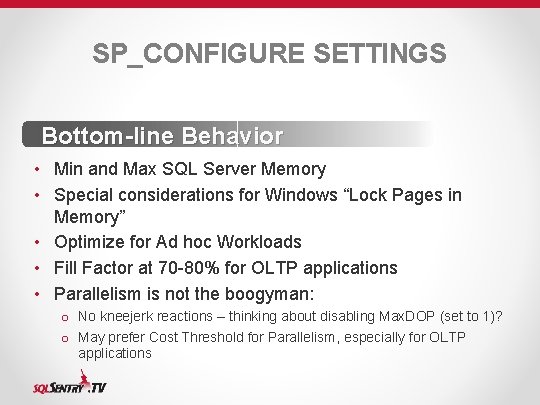 SP_CONFIGURE SETTINGS

Bottom-line Behavior

• Min and Max SQL Server Memory
• Special considerations for Windows “Lock Pages in Memory”
• Optimize for Ad hoc Workloads
• Fill Factor at 70-80% for OLTP applications
• Parallelism is not the boogyman:
  o No kneejerk reactions – thinking about disabling MaxDOP (set to 1)?
  o May prefer Cost Threshold for Parallelism, especially for OLTP applications

SQLSENTRY.TV